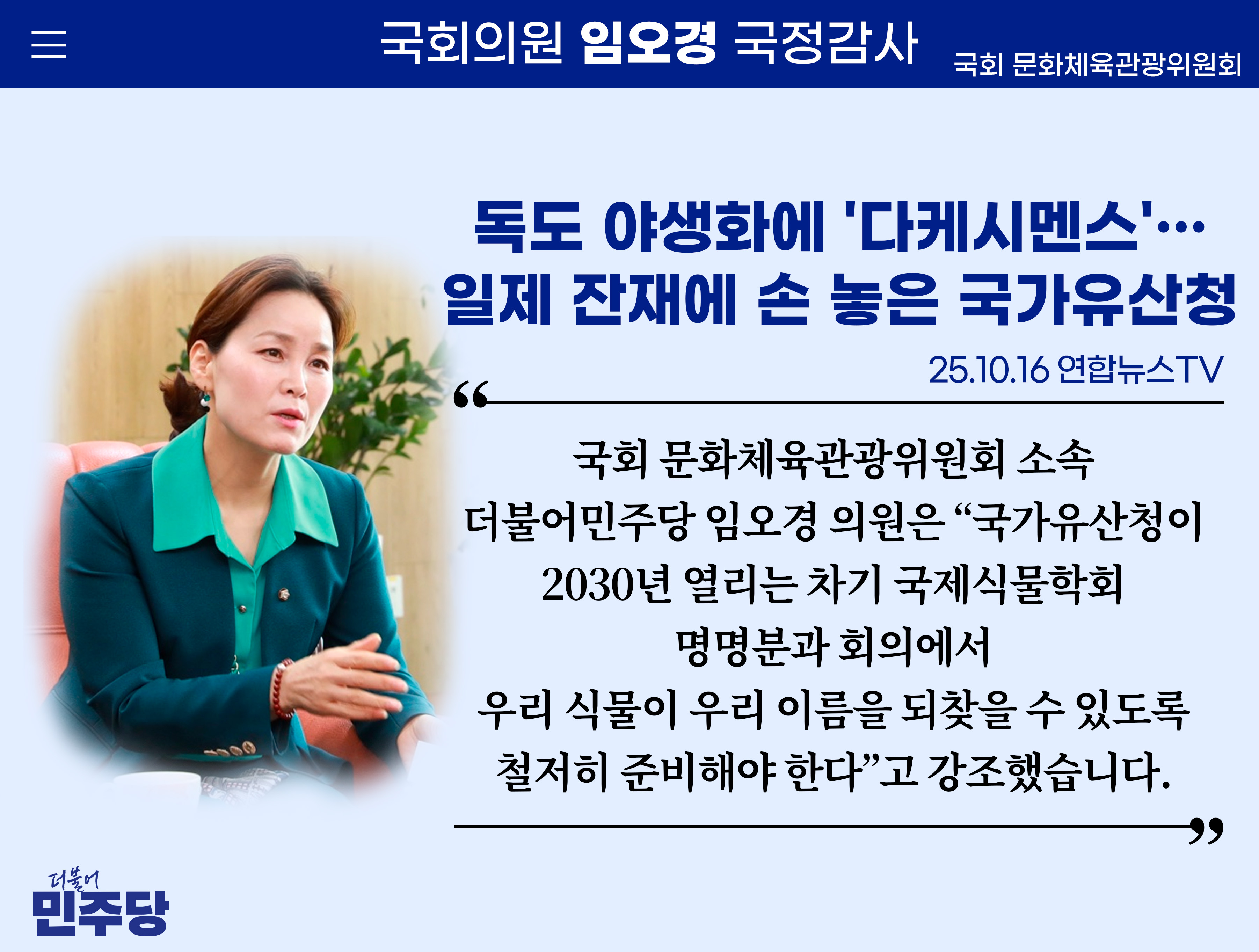 국회의원 임오경 국정감사

국회 문화체육관광위원회

독도 야생화에 '다케시멘스'…
일제 잔재에 손 놓은 국가유산청

25.10.16 연합뉴스TV

“

국회 문화체육관광위원회 소속 더불어민주당 임오경 의원은 “국가유산청이 2030년 열리는 차기 국제식물학회 명명분과 회의에서 우리 식물이 우리 이름을 되찾을 수 있도록 철저히 준비해야 한다”고 강조했습니다.

”

더불어
민주당